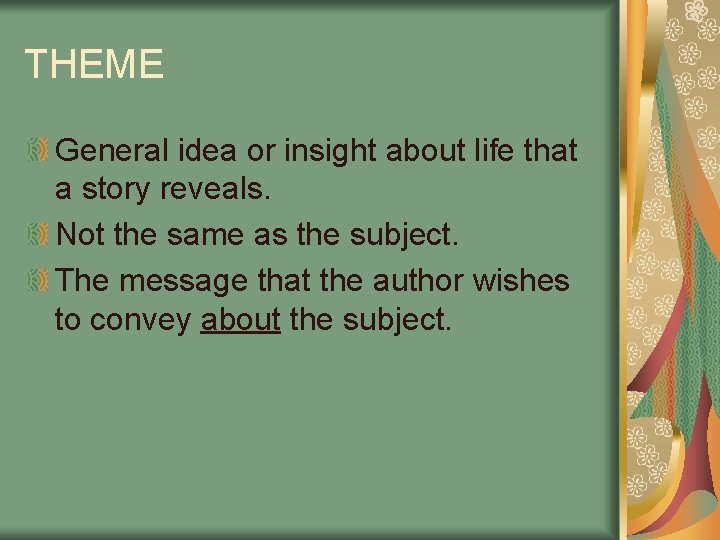 THEME

General idea or insight about life that a story reveals.

Not the same as the subject.

The message that the author wishes to convey about the subject.